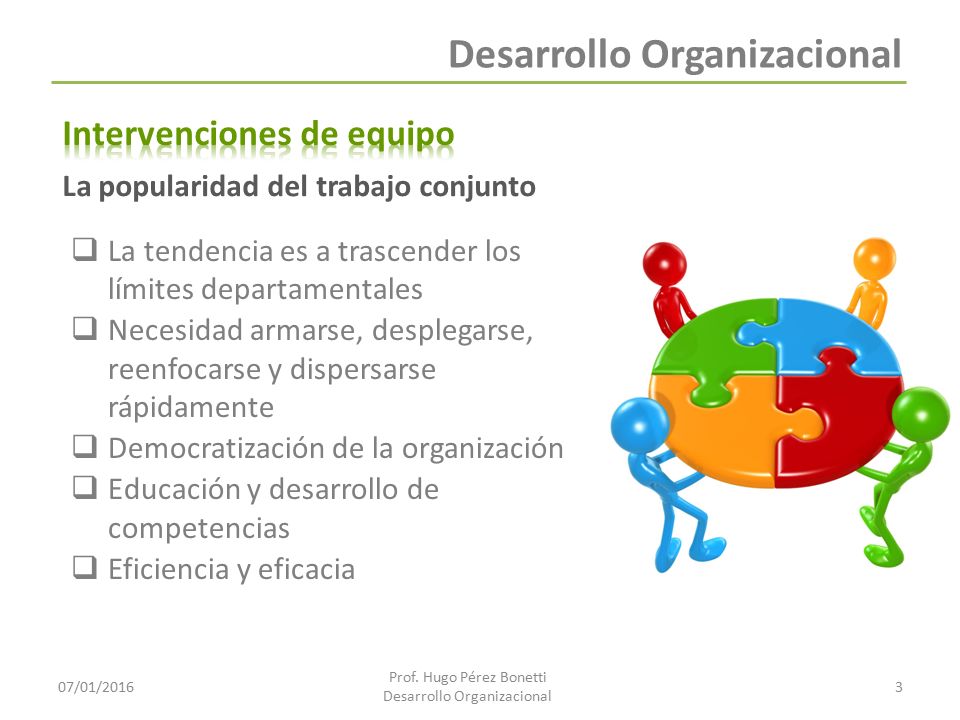 Desarrollo Organizacional

Intervenciones de equipo

La popularidad del trabajo conjunto

❑ La tendencia es a trascender los límites departamentales
❑ Necesidad armarse, desplegarse, reenfocarse y dispersarse rápidamente
❑ Democratización de la organización
❑ Educación y desarrollo de competencias
❑ Eficiencia y eficacia

07/01/2016

Prof. Hugo Pérez Bonetti
Desarrollo Organizacional

3